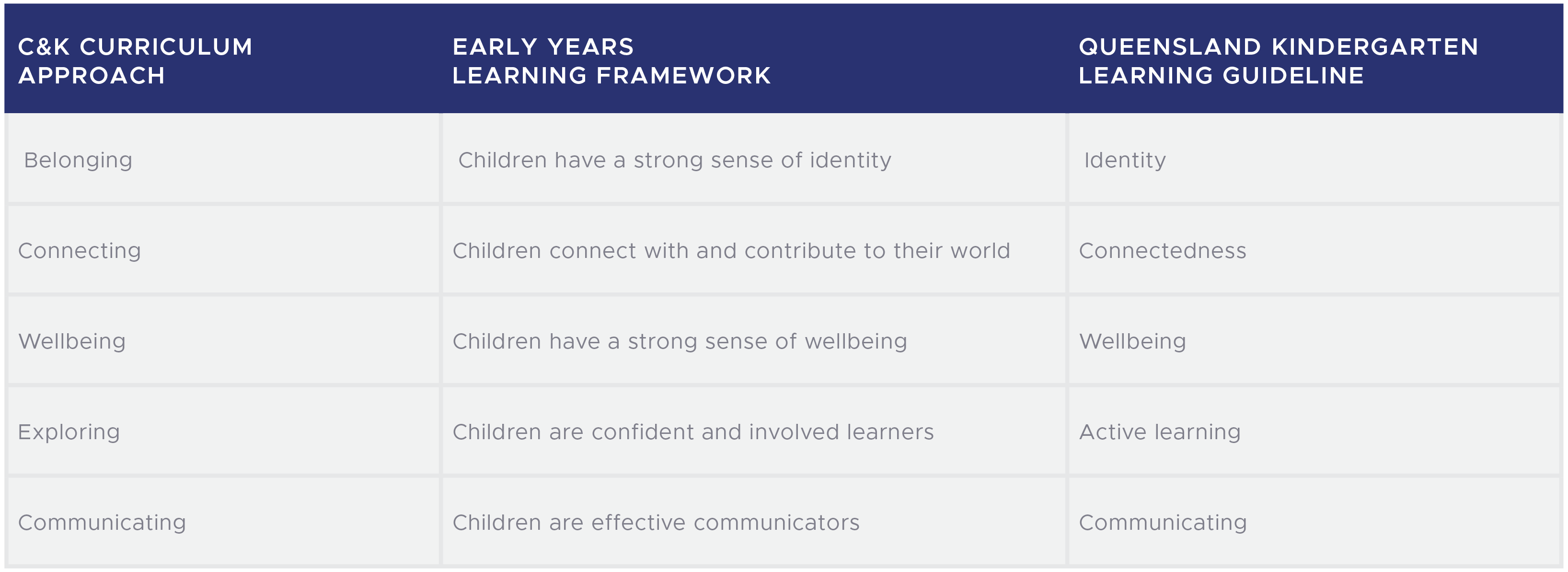 | C&K CURRICULUM APPROACH | EARLY YEARS LEARNING FRAMEWORK | QUEENSLAND KINDERGARTEN LEARNING GUIDELINE |
|---|---|---|
| Belonging | Children have a strong sense of identity | Identity |
| Connecting | Children connect with and contribute to their world | Connectedness |
| Wellbeing | Children have a strong sense of wellbeing | Wellbeing |
| Exploring | Children are confident and involved learners | Active learning |
| Communicating | Children are effective communicators | Communicating |